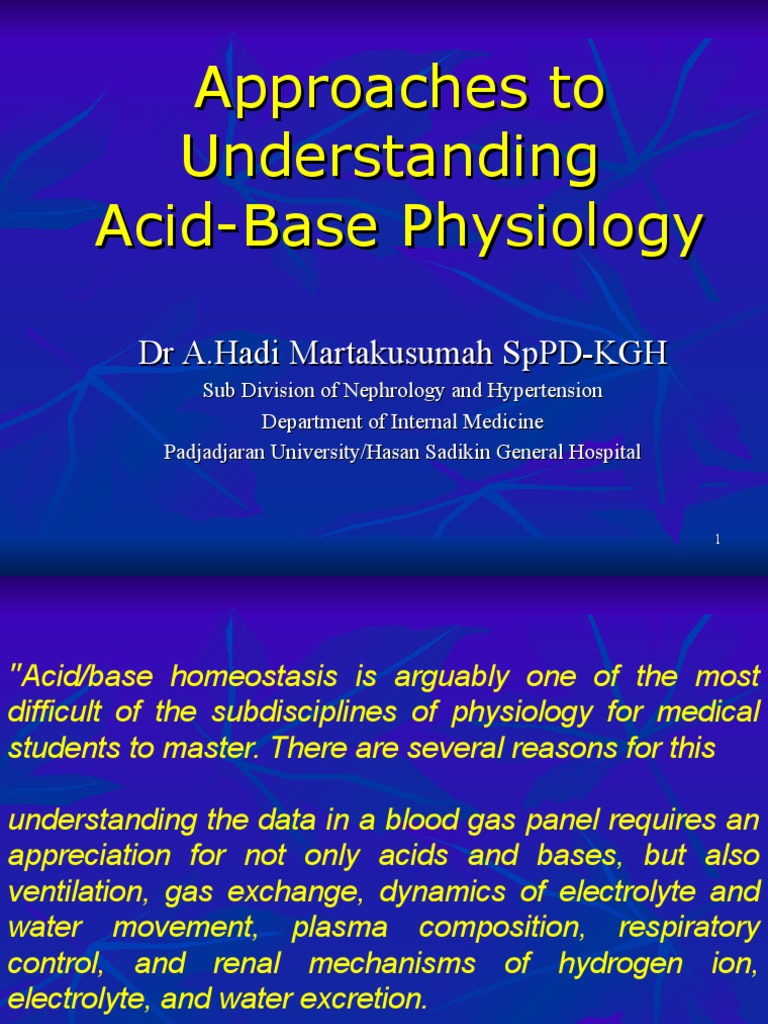 Approaches to Understanding Acid-Base Physiology

Dr A.Hadi Martakusumah SpPD-KGH
Sub Division of Nephrology and Hypertension
Department of Internal Medicine
Padjadjaran University/Hasan Sadikin General Hospital

1

"Acid/base homeostasis is arguably one of the most difficult of the subdisciplines of physiology for medical students to master. There are several reasons for this

understanding the data in a blood gas panel requires an appreciation for not only acids and bases, but also ventilation, gas exchange, dynamics of electrolyte and water movement, plasma composition, respiratory control, and renal mechanisms of hydrogen ion, electrolyte, and water excretion.